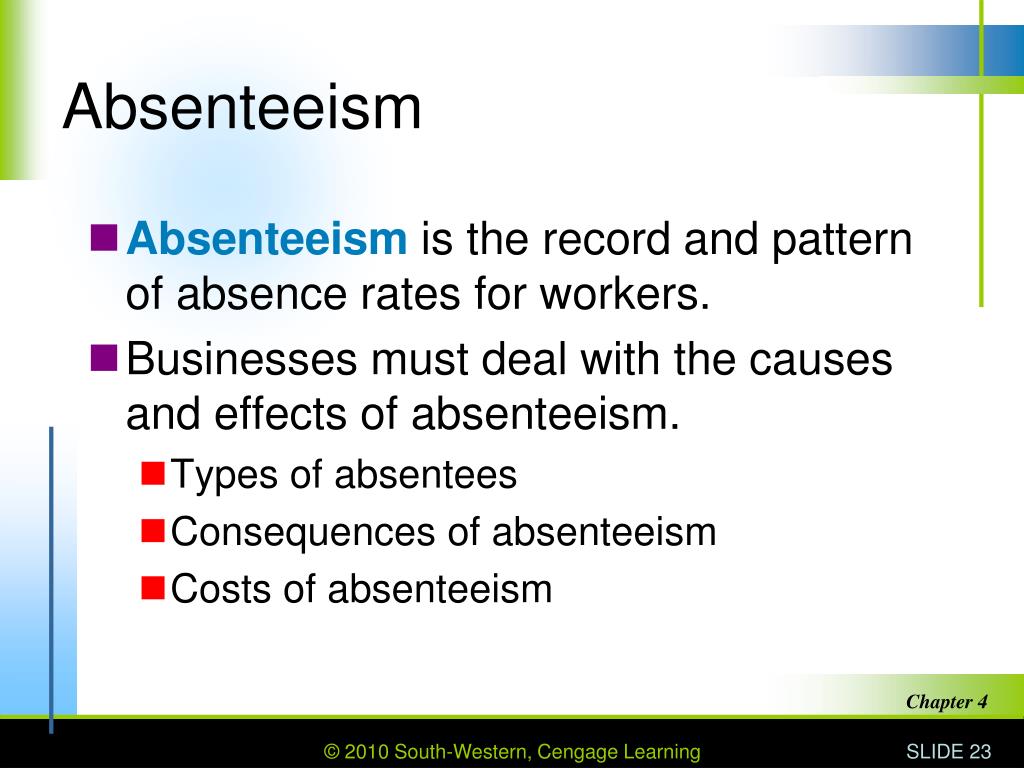 Absenteeism

Absenteeism is the record and pattern of absence rates for workers.

Businesses must deal with the causes and effects of absenteeism.

Types of absentees

Consequences of absenteeism

Costs of absenteeism

Chapter 4

© 2010 South-Western, Cengage Learning

SLIDE 23